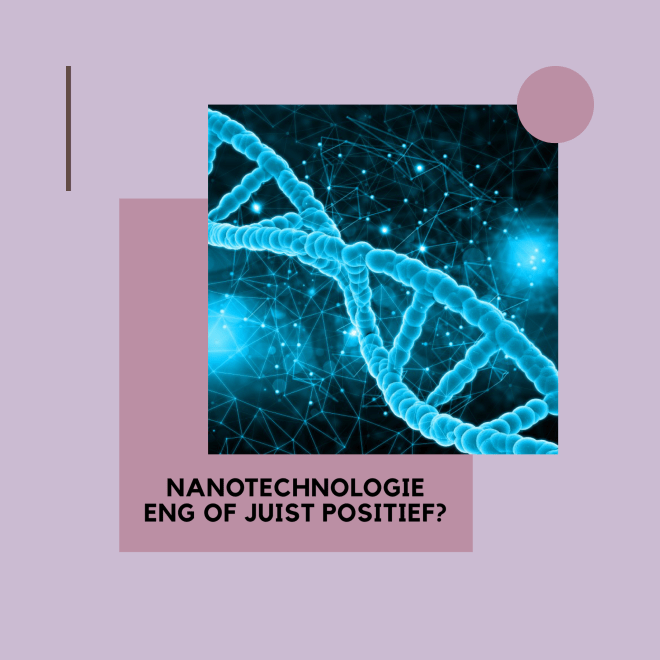 NANOTECHNOLOGIE
ENG OF JUIST POSITIEF?